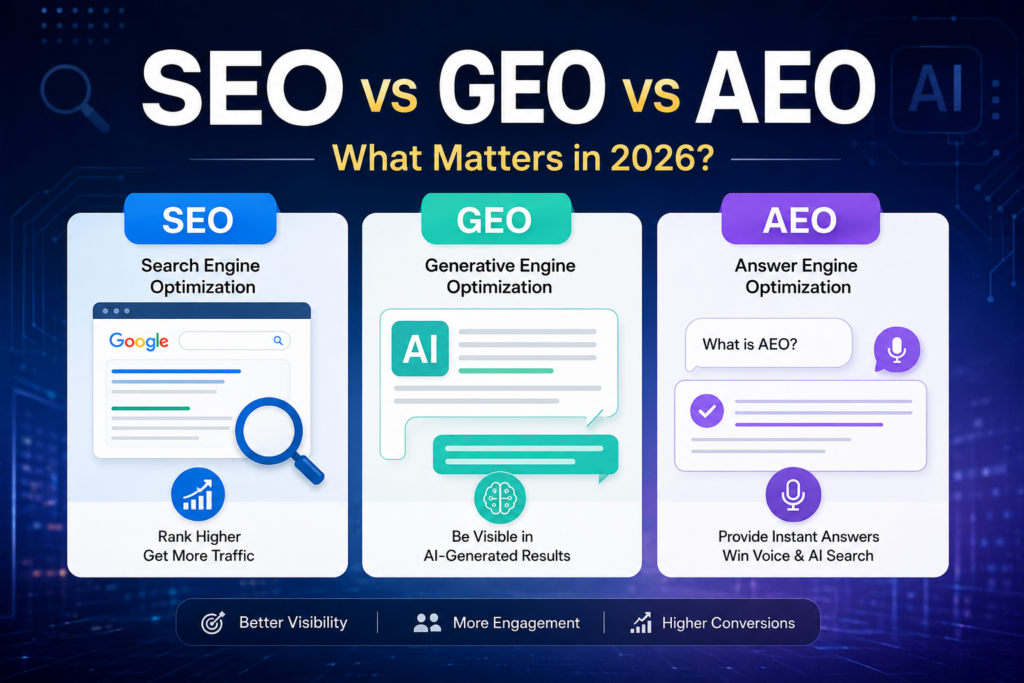 SEO vs GEO vs AEO

AI

What Matters in 2026?

SEO

Search Engine Optimization

Google

Rank Higher
Get More Traffic

GEO

Generative Engine Optimization

AI

Be Visible in
AI-Generated Results

AEO

Answer Engine Optimization

What is AEO?

Provide Instant Answers
Win Voice & AI Search

Better Visibility | More Engagement | Higher Conversions